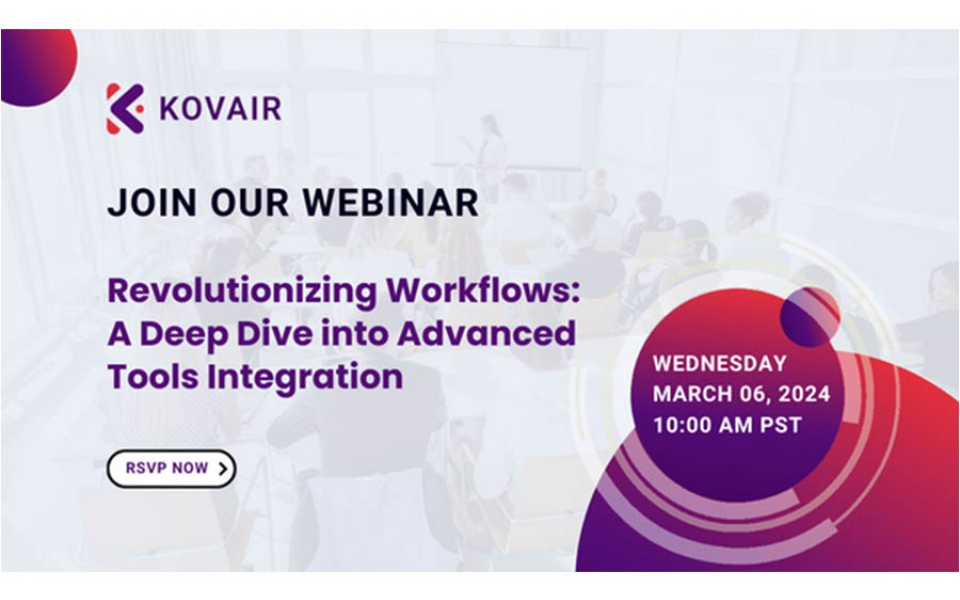 KOVAIR

JOIN OUR WEBINAR

Revolutionizing Workflows: A Deep Dive into Advanced Tools Integration

RSVP NOW

WEDNESDAY
MARCH 06, 2024
10:00 AM PST